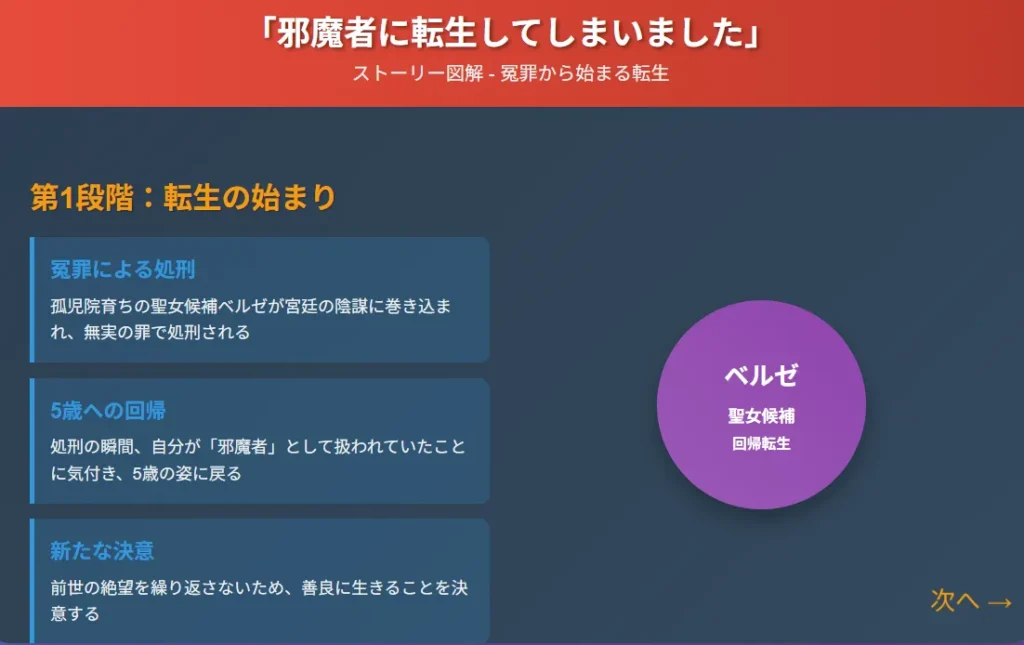 「邪魔者に転生してしまいました」

ストーリー図解 - 冤罪から始まる転生

第1段階：転生の始まり

冤罪による処刑

孤児院育ちの聖女候補ベルゼが宮廷の陰謀に巻き込まれ、無実の罪で処刑される

5歳への回帰

処刑の瞬間、自分が「邪魔者」として扱われていたことに気付き、5歳の姿に戻る

新たな決意

前世の絶望を繰り返さないため、善良に生きることを決意する

ベルゼ

聖女候補

回帰転生

次へ →